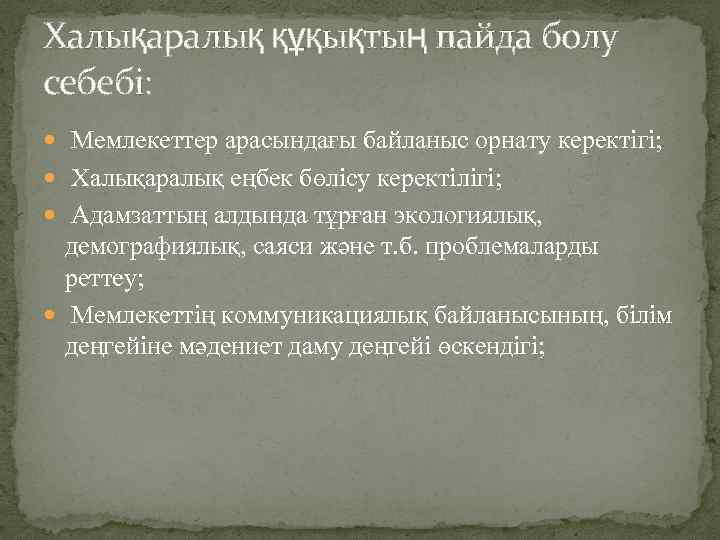 Халықаралық құқықтың пайда болу себебі:

Мемлекеттер арасындағы байланыс орнату керектігі;

Халықаралық еңбек бөлісу керектілігі;

Адамзаттың алдында тұрған экологиялық, демографиялық, саяси және т.б. проблемаларды реттеу;

Мемлекеттің коммуникациялық байланысының, білім деңгейіне мәдениет даму деңгейі өскендігі;